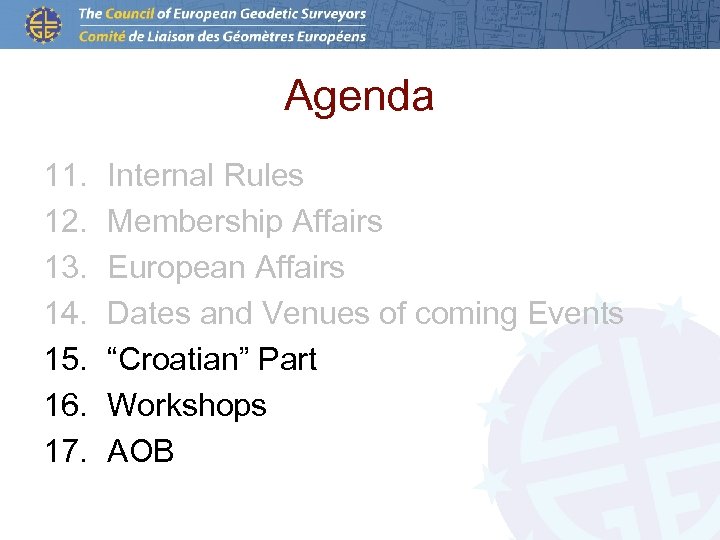 The Council of European Geodetic Surveyors
Comité de Liaison des Géomètres Européens

Agenda

11. Internal Rules
12. Membership Affairs
13. European Affairs
14. Dates and Venues of coming Events
15. “Croatian” Part
16. Workshops
17. AOB